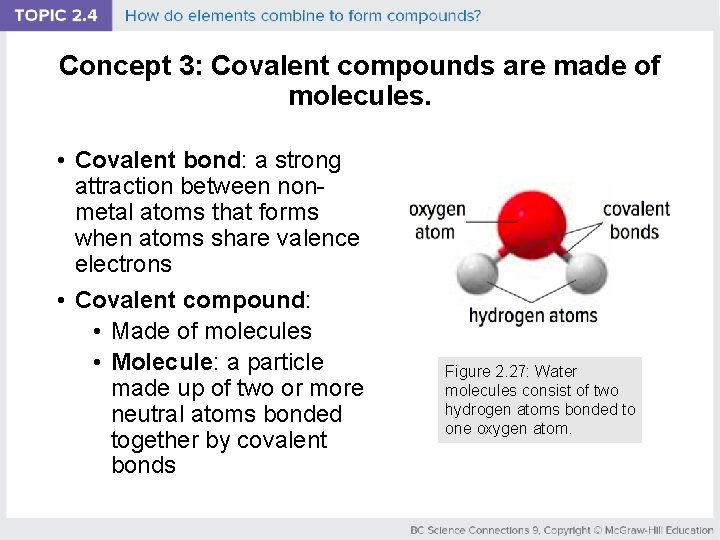 TOPIC 2.4 How do elements combine to form compounds?

Concept 3: Covalent compounds are made of molecules.

• Covalent bond: a strong attraction between non-metal atoms that forms when atoms share valence electrons
• Covalent compound:
  • Made of molecules
  • Molecule: a particle made up of two or more neutral atoms bonded together by covalent bonds

oxygen atom
covalent bonds
hydrogen atoms

Figure 2.27: Water molecules consist of two hydrogen atoms bonded to one oxygen atom.

BC Science Connections 9, Copyright © McGraw-Hill Education